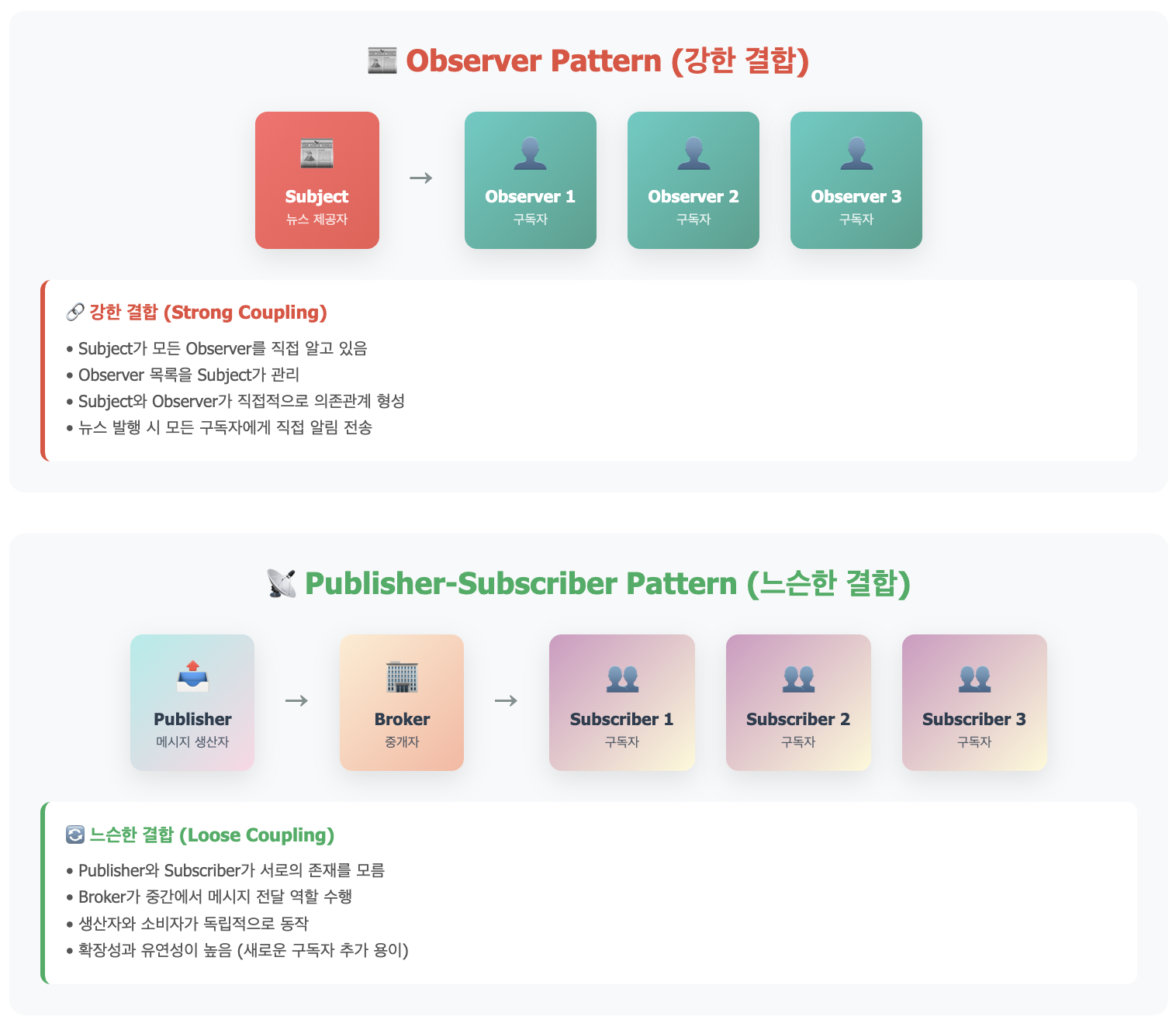 Observer Pattern (강한 결합)

Subject
뉴스 제공자

→

Observer 1
구독자

Observer 2
구독자

Observer 3
구독자

강한 결합 (Strong Coupling)

• Subject가 모든 Observer를 직접 알고 있음
• Observer 목록을 Subject가 관리
• Subject와 Observer가 직접적으로 의존관계 형성
• 뉴스 발행 시 모든 구독자에게 직접 알림 전송

Publisher-Subscriber Pattern (느슨한 결합)

Publisher
메시지 생산자

→

Broker
중개자

→

Subscriber 1
구독자

Subscriber 2
구독자

Subscriber 3
구독자

느슨한 결합 (Loose Coupling)

• Publisher와 Subscriber가 서로의 존재를 모름
• Broker가 중간에서 메시지 전달 역할 수행
• 생산자와 소비자가 독립적으로 동작
• 확장성과 유연성이 높음 (새로운 구독자 추가 용이)